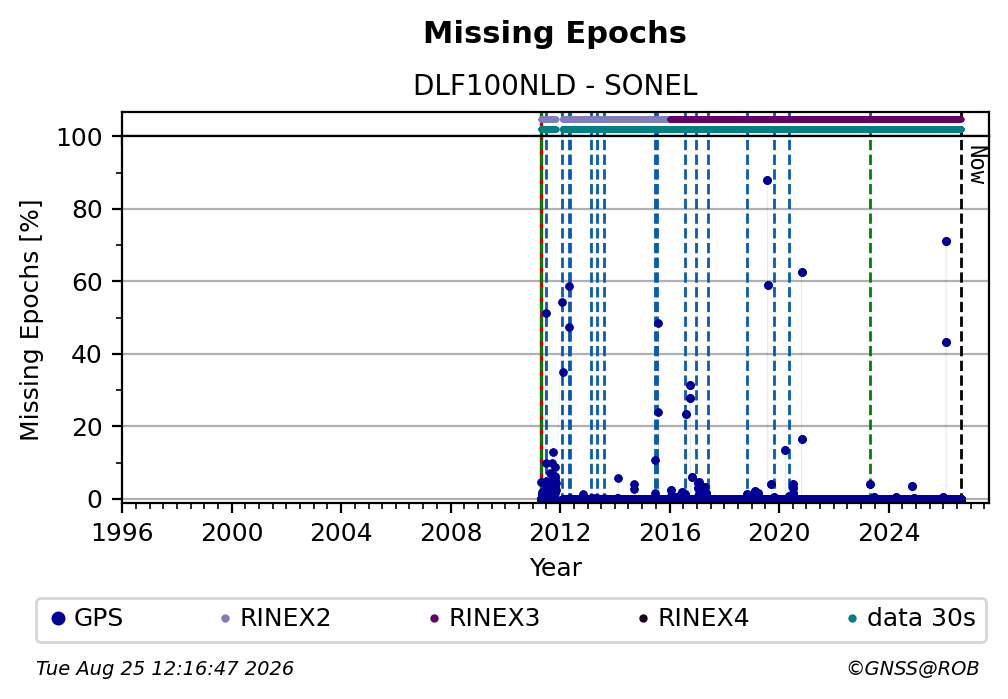 Missing Epochs

DLF100NLD - SONEL

Missing Epochs [%]

100
80
60
40
20
0

Now

1996 2000 2004 2008 2012 2016 2020 2024

Year

GPS RINEX2 RINEX3 RINEX4 data 30s

Tue Aug 25 12:16:47 2026

©GNSS@ROB